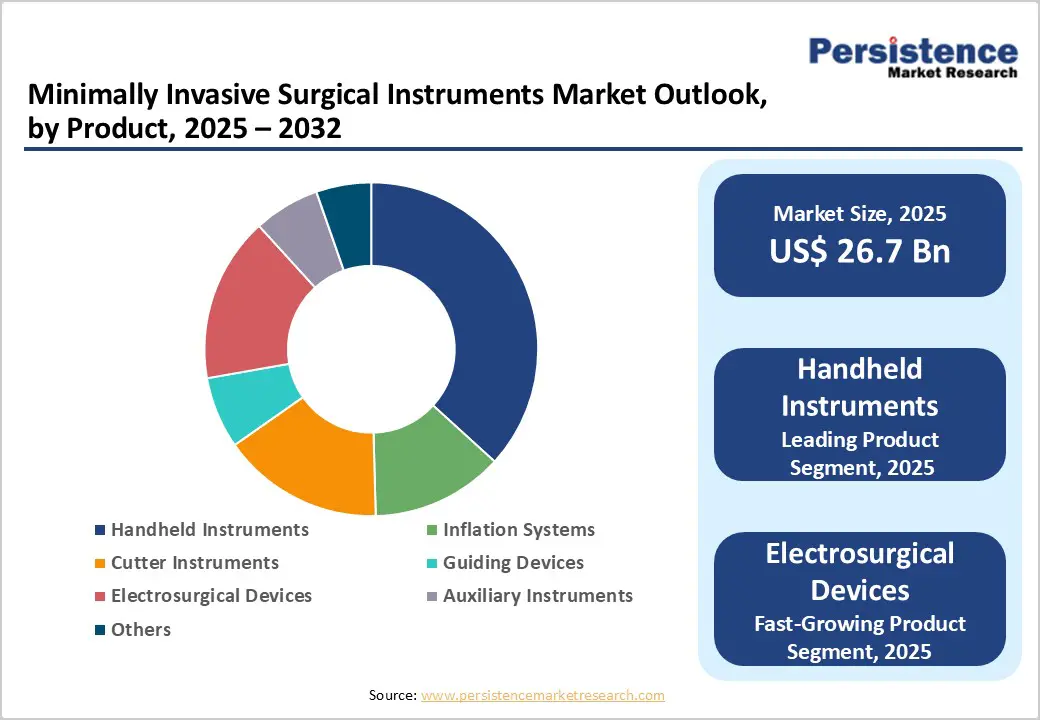 Persistence
Market Research

Minimally Invasive Surgical Instruments Market Outlook, by Product, 2025 – 2032

Handheld Instruments
Inflation Systems
Cutter Instruments
Guiding Devices
Electrosurgical Devices
Auxiliary Instruments
Others

Market Size, 2025
US$ 26.7 Bn

Handheld Instruments
Leading Product Segment, 2025

Electrosurgical Devices
Fast-Growing Product Segment, 2025

Source: www.persistencemarketresearch.com